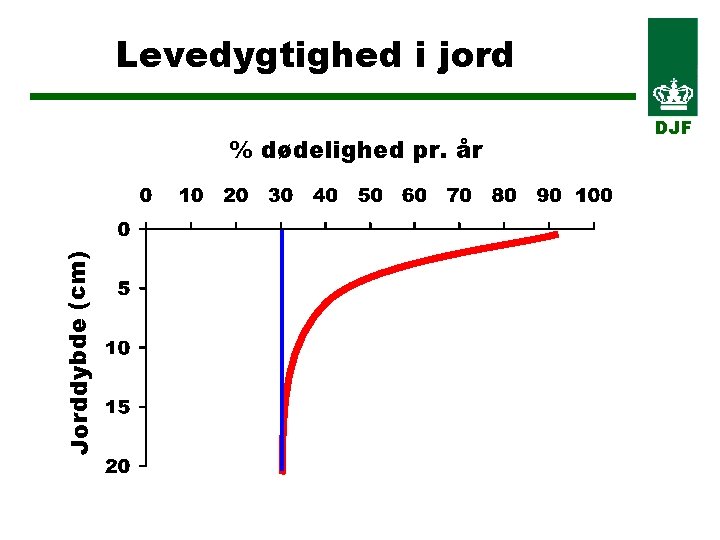 Levedygtighed i jord

DJF

% dødelighed pr. år

0 10 20 30 40 50 60 70 80 90 100

Jorddybde (cm)

0
5
10
15
20